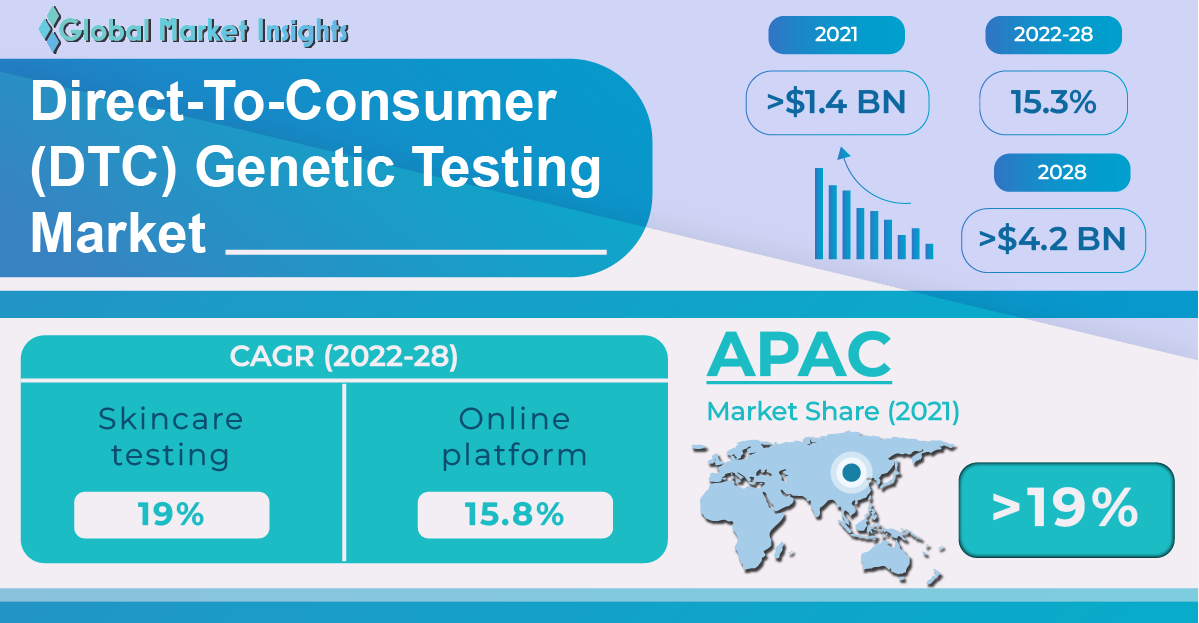 Global Market Insights

Direct-To-Consumer (DTC) Genetic Testing Market

2021
>$1.4 BN

2022-28
15.3%

2028
>$4.2 BN

CAGR (2022-28)

Skincare testing
19%

Online platform
15.8%

APAC
Market Share (2021)
>19%